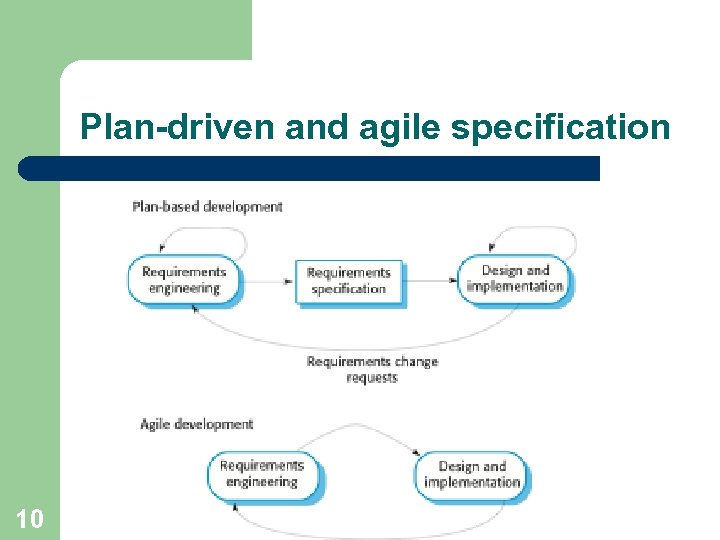 Plan-driven and agile specification

Plan-based development

Requirements engineering

Requirements specification

Design and implementation

Requirements change requests

Agile development

Requirements engineering

Design and implementation

10